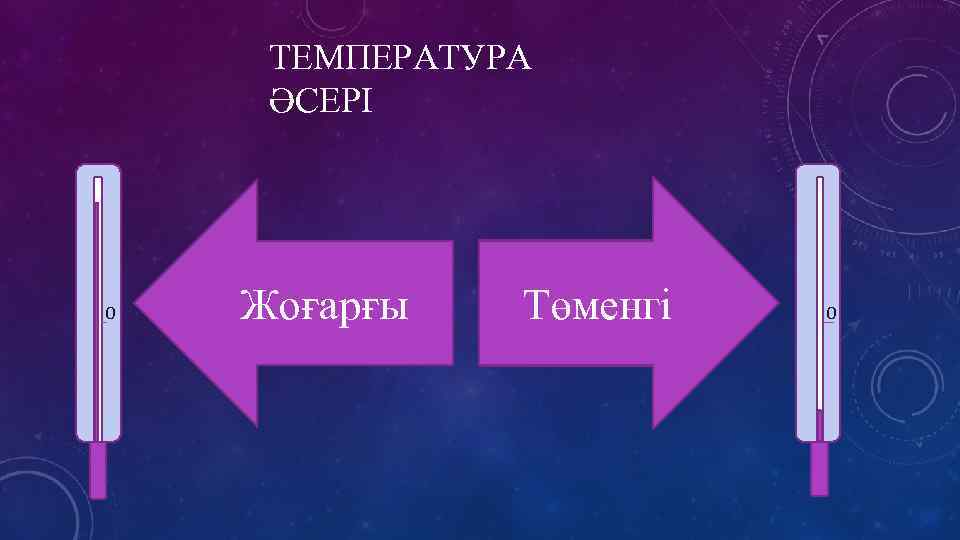 ТЕМПЕРАТУРА ӘСЕРІ

0

Жоғарғы

Төменгі

0